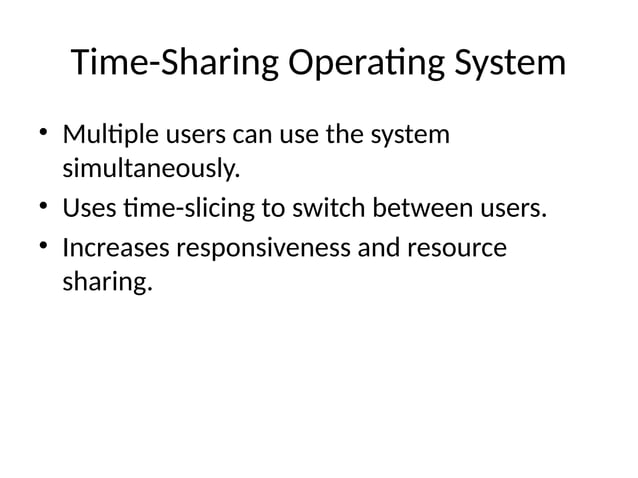 Time-Sharing Operating System

• Multiple users can use the system simultaneously.
• Uses time-slicing to switch between users.
• Increases responsiveness and resource sharing.